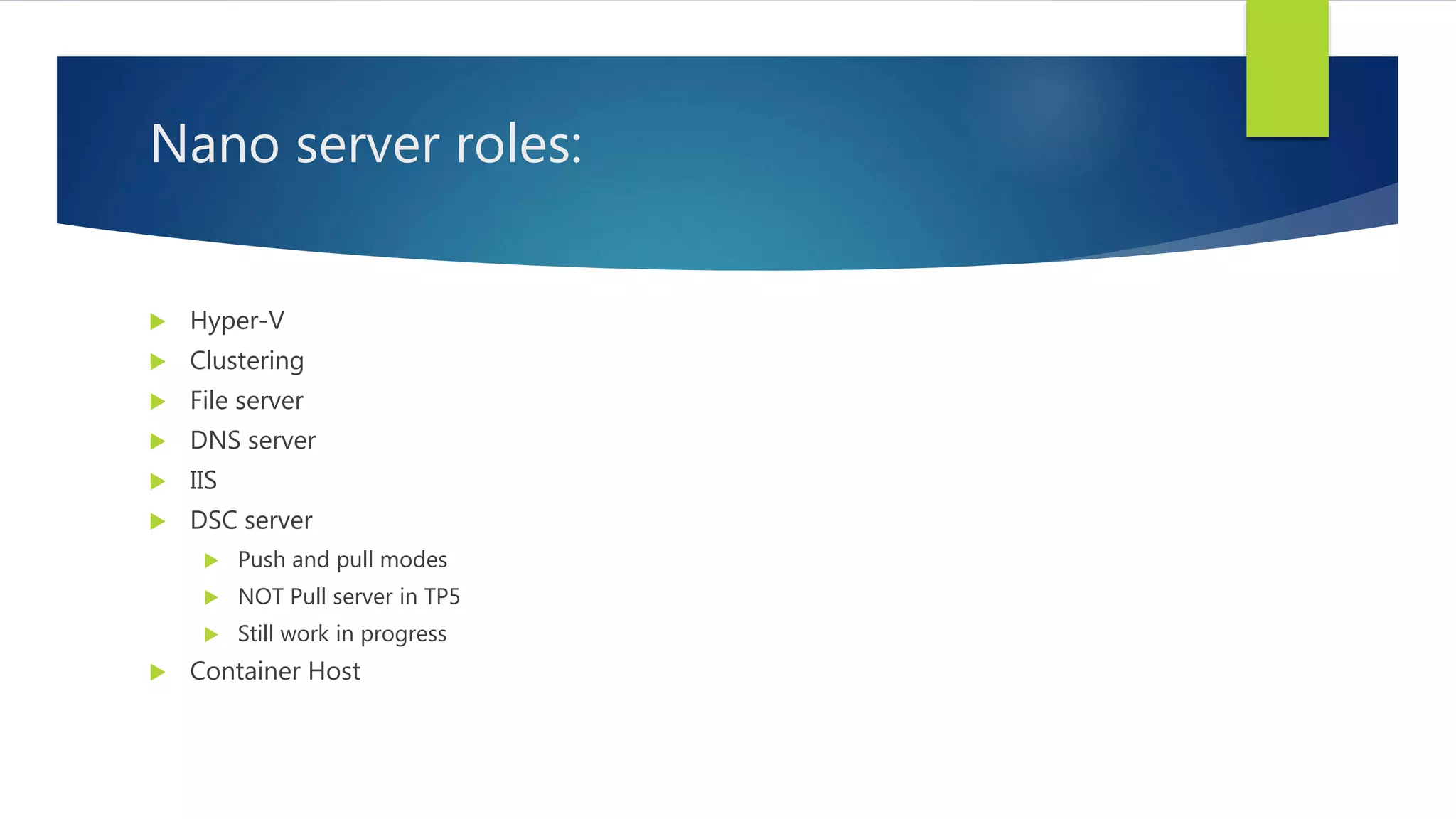 Nano server roles:

Hyper-V
Clustering
File server
DNS server
IIS
DSC server
Push and pull modes
NOT Pull server in TP5
Still work in progress
Container Host